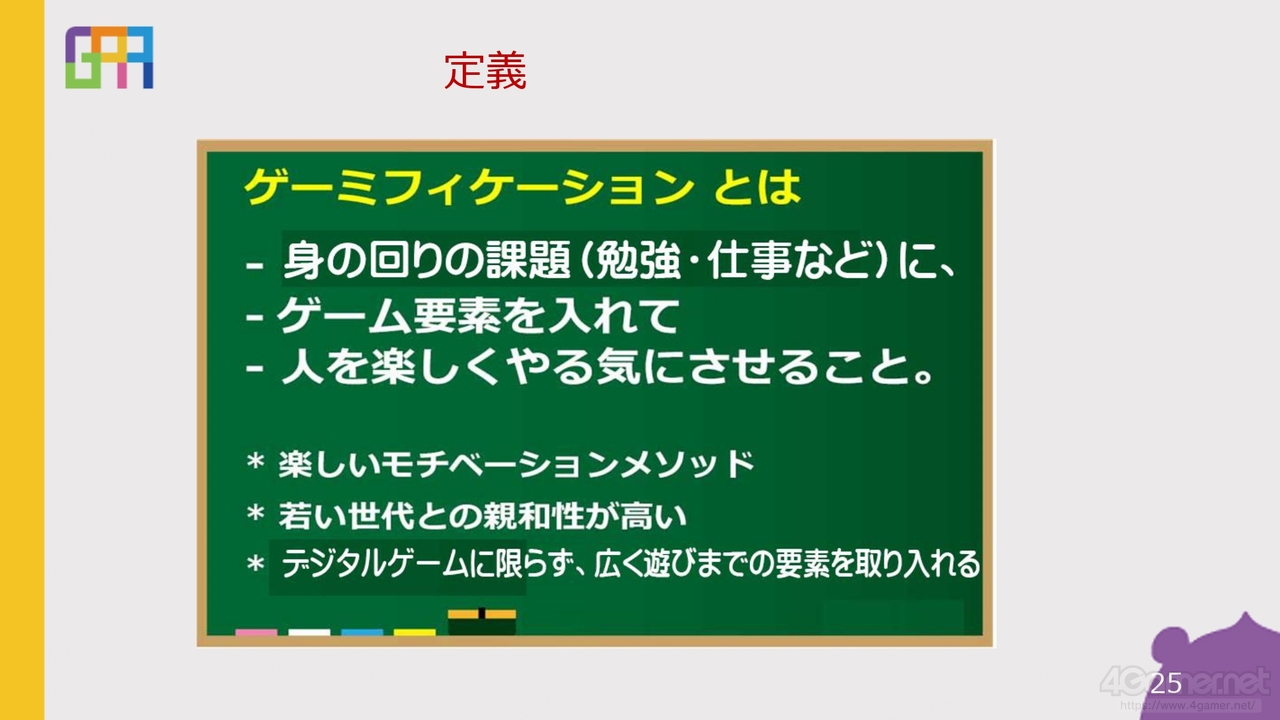 GPA

定義

ゲーミフィケーション とは

- 身の回りの課題（勉強・仕事など）に、
- ゲーム要素を入れて
- 人を楽しくやる気にさせること。

* 楽しいモチベーションメソッド
* 若い世代との親和性が高い
* デジタルゲームに限らず、広く遊びまでの要素を取り入れる

25

4Gamer.net
https://www.4gamer.net/